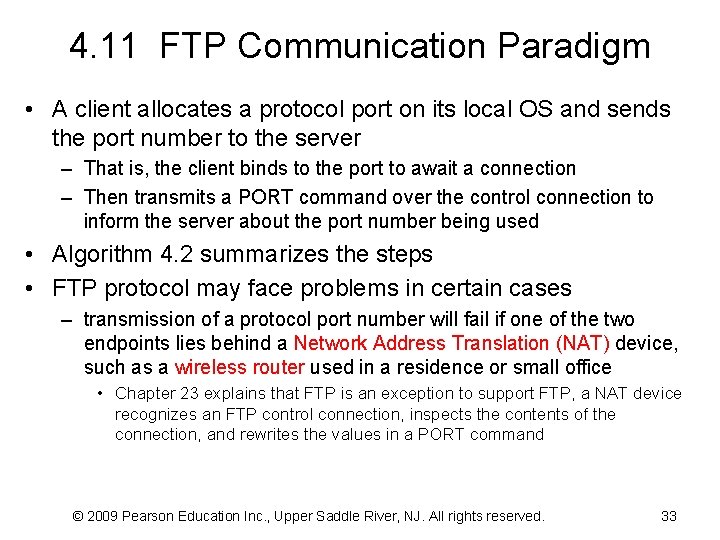 4.11 FTP Communication Paradigm

• A client allocates a protocol port on its local OS and sends the port number to the server
– That is, the client binds to the port to await a connection
– Then transmits a PORT command over the control connection to inform the server about the port number being used
• Algorithm 4.2 summarizes the steps
• FTP protocol may face problems in certain cases
– transmission of a protocol port number will fail if one of the two endpoints lies behind a Network Address Translation (NAT) device, such as a wireless router used in a residence or small office
• Chapter 23 explains that FTP is an exception to support FTP, a NAT device recognizes an FTP control connection, inspects the contents of the connection, and rewrites the values in a PORT command

© 2009 Pearson Education Inc., Upper Saddle River, NJ. All rights reserved. 33